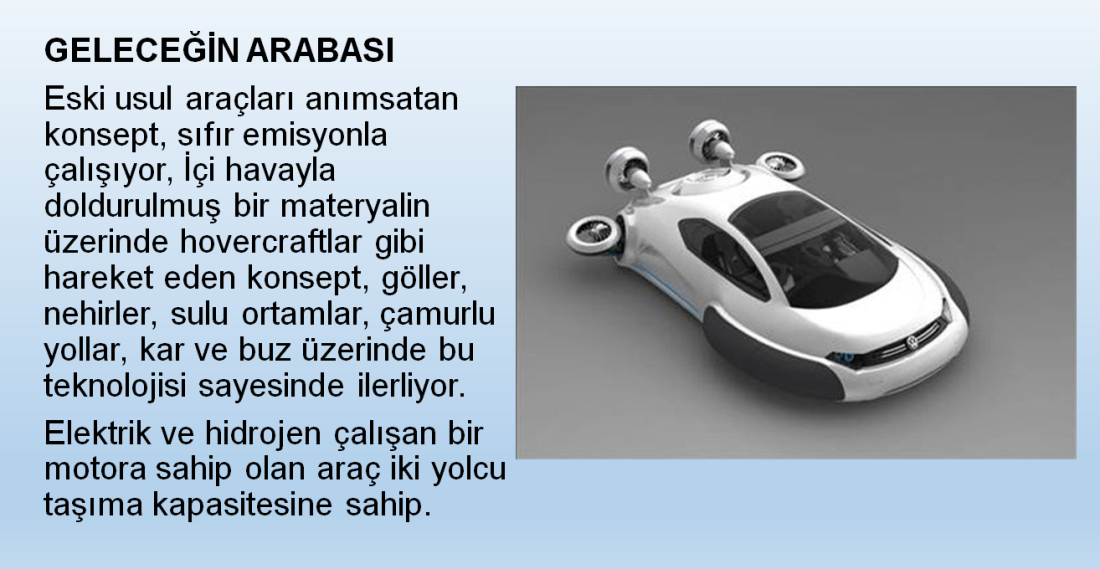 GELECEĞİN ARABASI

Eski usul araçları anımsatan konsept, sıfır emisyonla çalışıyor, İçi havayla doldurulmuş bir materyalin üzerinde hovercraftlar gibi hareket eden konsept, göller, nehirler, sulu ortamlar, çamurlu yollar, kar ve buz üzerinde bu teknolojisi sayesinde ilerliyor.

Elektrik ve hidrojen çalışan bir motora sahip olan araç iki yolcu taşıma kapasitesine sahip.